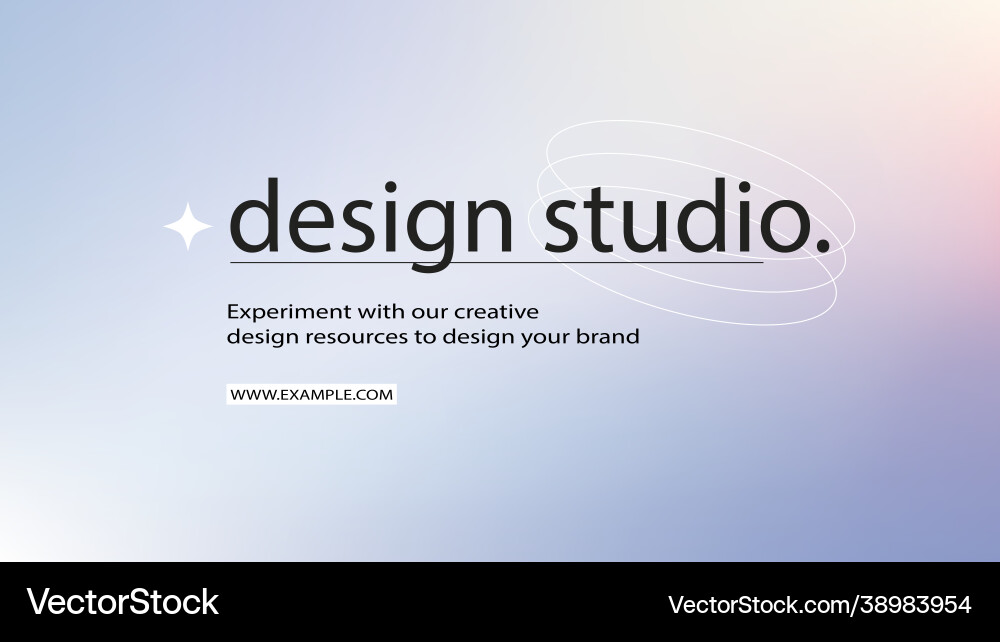 design studio.

Experiment with our creative design resources to design your brand

WWW.EXAMPLE.COM

VectorStock

VectorStock.com/38983954